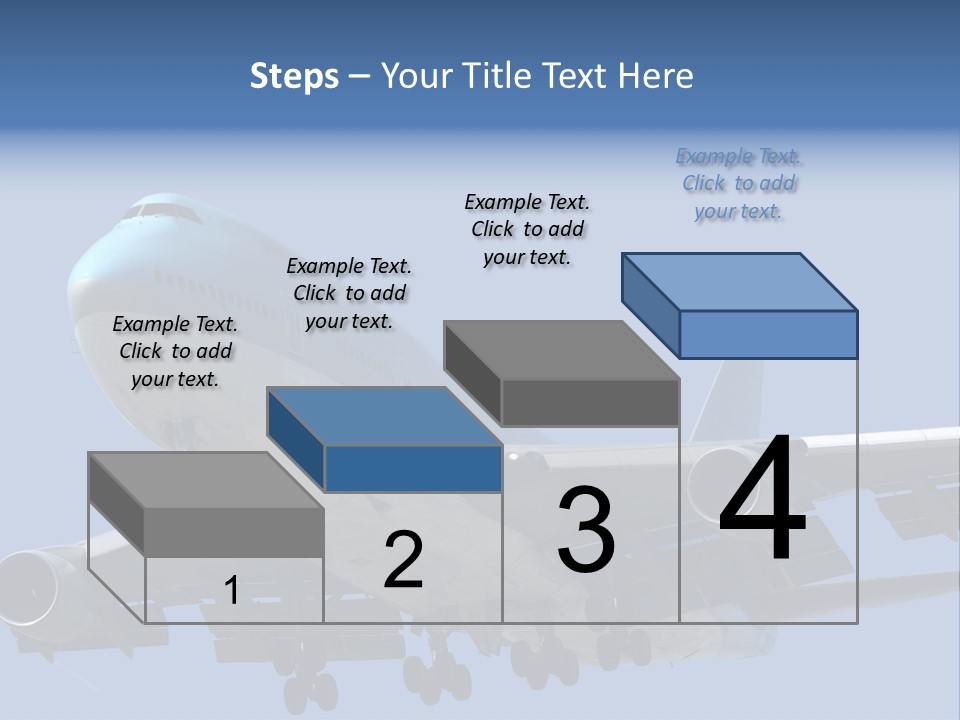 Steps – Your Title Text Here

Example Text. Click to add your text.

Example Text. Click to add your text.

Example Text. Click to add your text.

Example Text. Click to add your text.

1

2

3

4